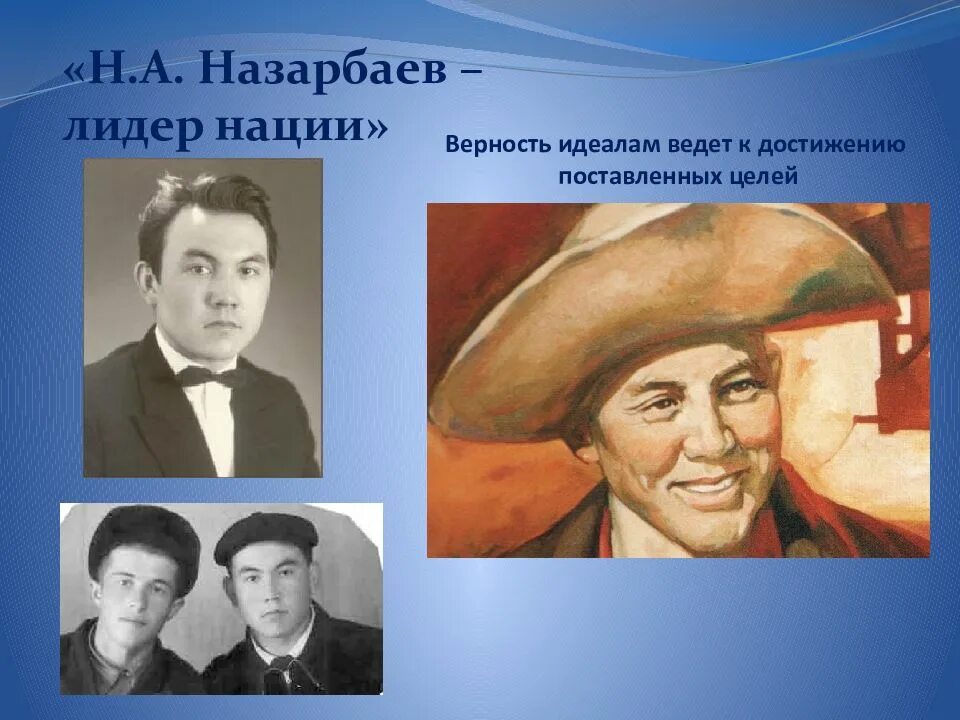 «Н.А. Назарбаев – лидер нации»

Верность идеалам ведет к достижению поставленных целей